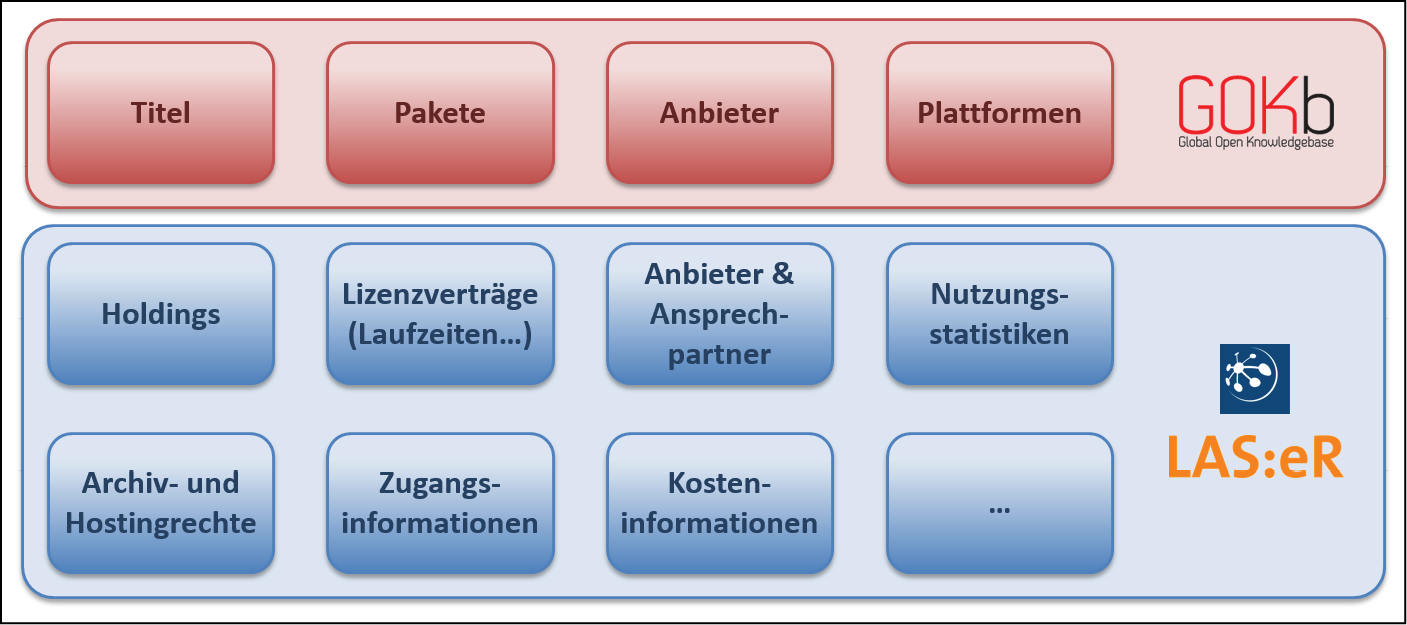 Titel

Pakete

Anbieter

Plattformen

GOKb
Global Open Knowledgebase

Holdings

Lizenzverträge (Laufzeiten…)

Anbieter & Ansprechpartner

Nutzungsstatistiken

Archiv- und Hostingrechte

Zugangsinformationen

Kosteninformationen

…

LAS:eR